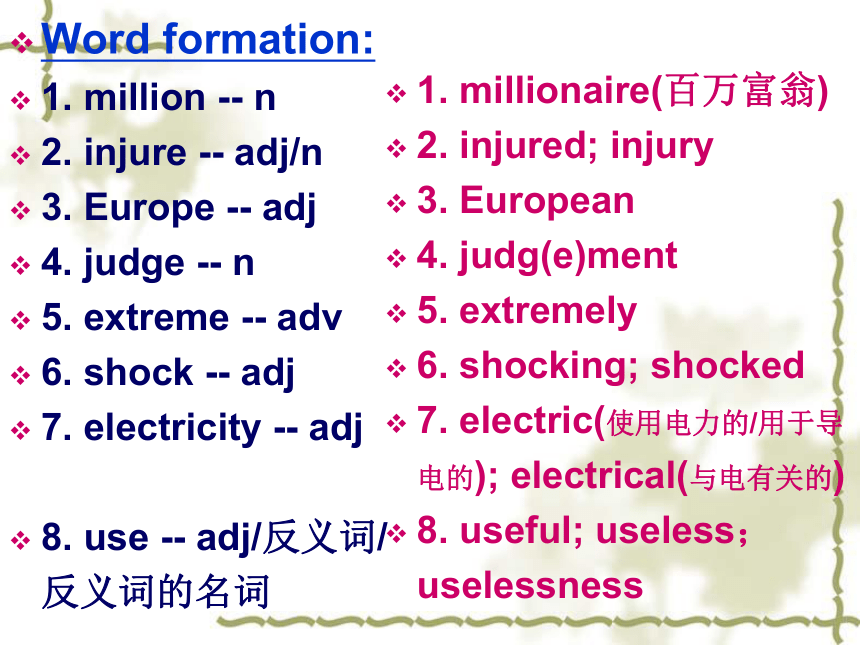 Word formation:

1. million -- n

2. injure -- adj/n

3. Europe -- adj

4. judge -- n

5. extreme -- adv

6. shock -- adj

7. electricity -- adj

8. use -- adj/反义词/反义词的名词

1. millionaire(百万富翁)

2. injured; injury

3. European

4. judg(e)ment

5. extremely

6. shocking; shocked

7. electric(使用电力的/用于导电的); electrical(与电有关的)

8. useful; useless；uselessness